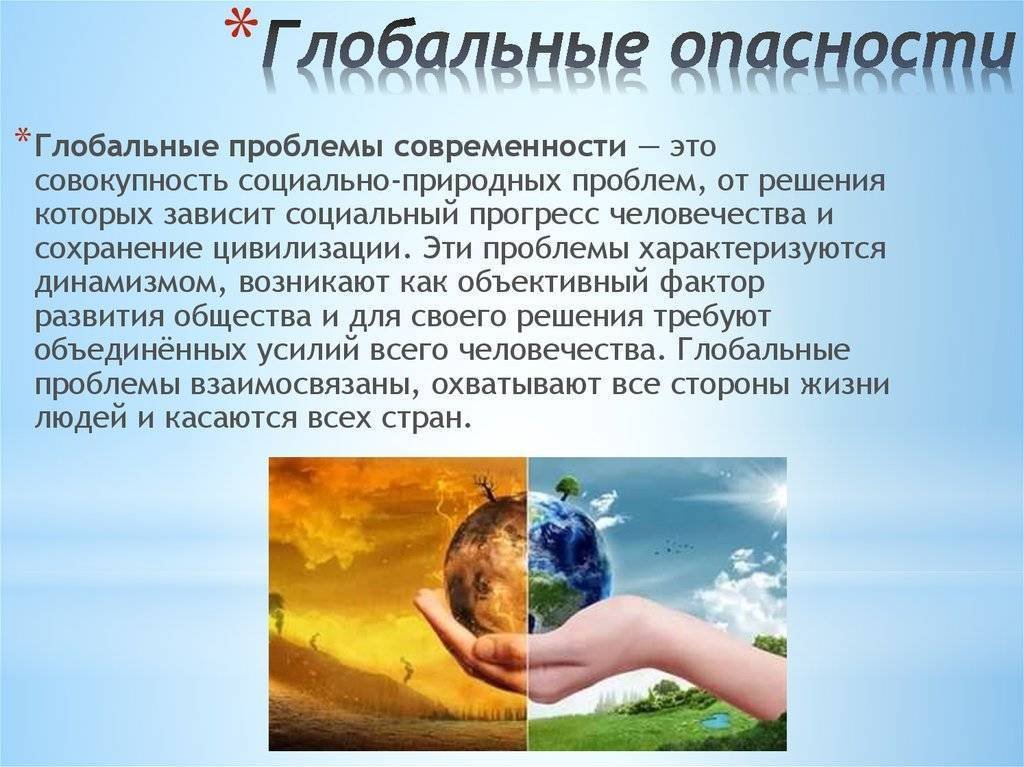 *Глобальные опасности

*Глобальные проблемы современности — это совокупность социально-природных проблем, от решения которых зависит социальный прогресс человечества и сохранение цивилизации. Эти проблемы характеризуются динамизмом, возникают как объективный фактор развития общества и для своего решения требуют объединённых усилий всего человечества. Глобальные проблемы взаимосвязаны, охватывают все стороны жизни людей и касаются всех стран.